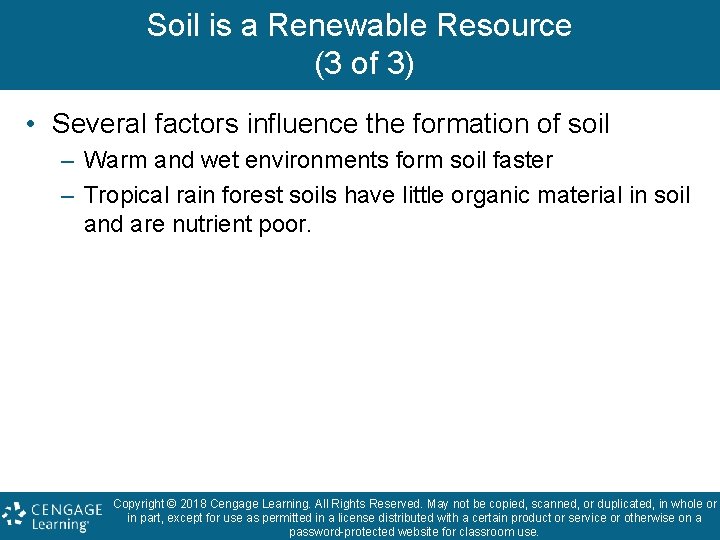 Soil is a Renewable Resource
(3 of 3)

• Several factors influence the formation of soil
– Warm and wet environments form soil faster
– Tropical rain forest soils have little organic material in soil and are nutrient poor.

CENGAGE Learning®

Copyright © 2018 Cengage Learning. All Rights Reserved. May not be copied, scanned, or duplicated, in whole or in part, except for use as permitted in a license distributed with a certain product or service or otherwise on a password-protected website for classroom use.